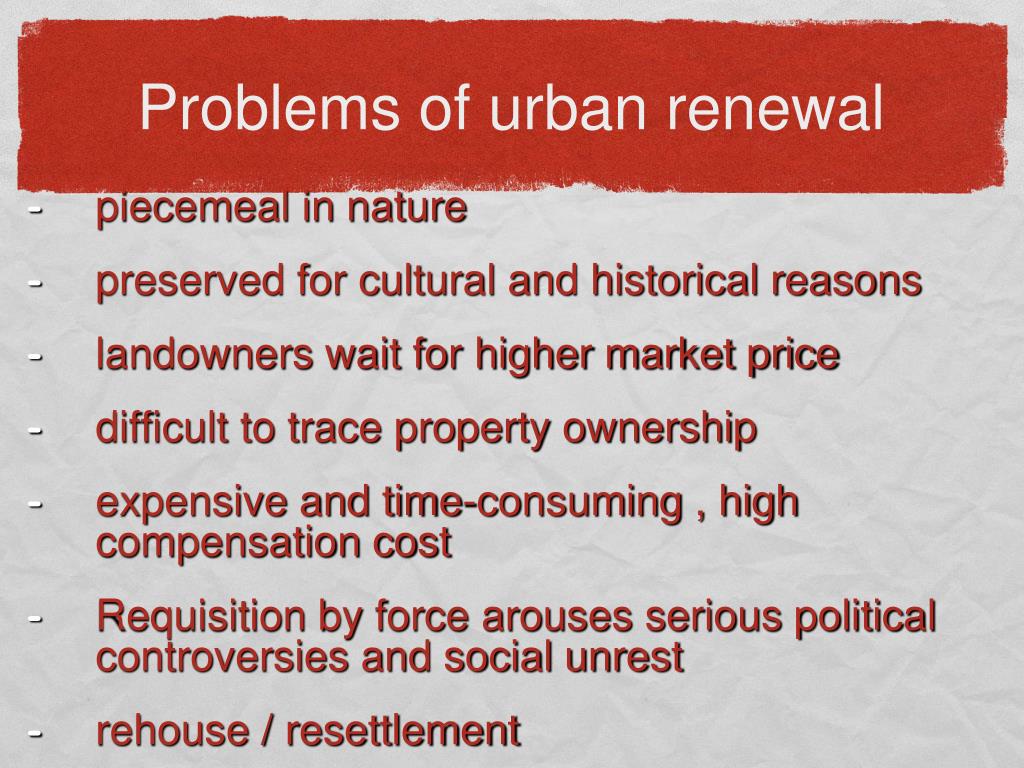 Problems of urban renewal

- piecemeal in nature

- preserved for cultural and historical reasons

- landowners wait for higher market price

- difficult to trace property ownership

- expensive and time-consuming , high compensation cost

- Requisition by force arouses serious political controversies and social unrest

- rehouse / resettlement